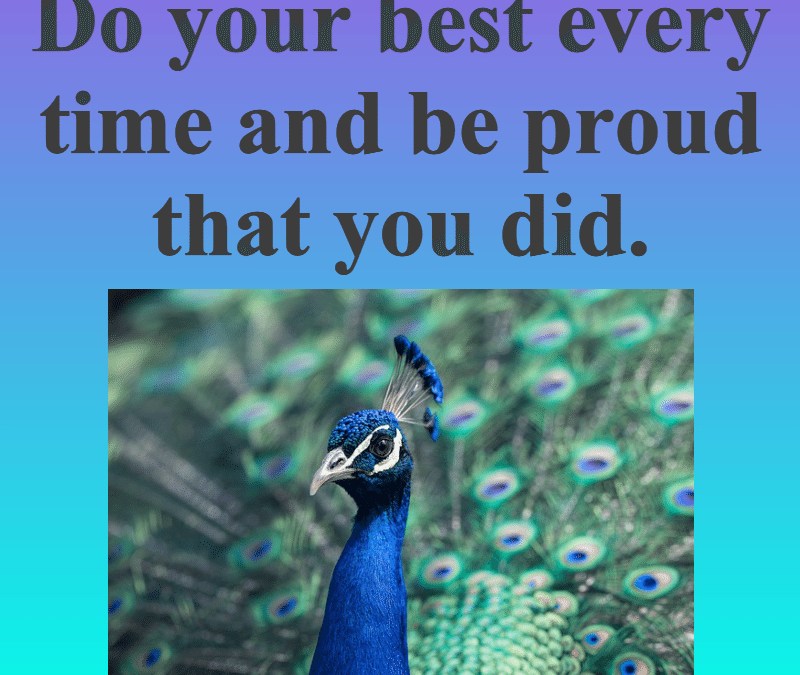 Do your best every time and be proud that you did.